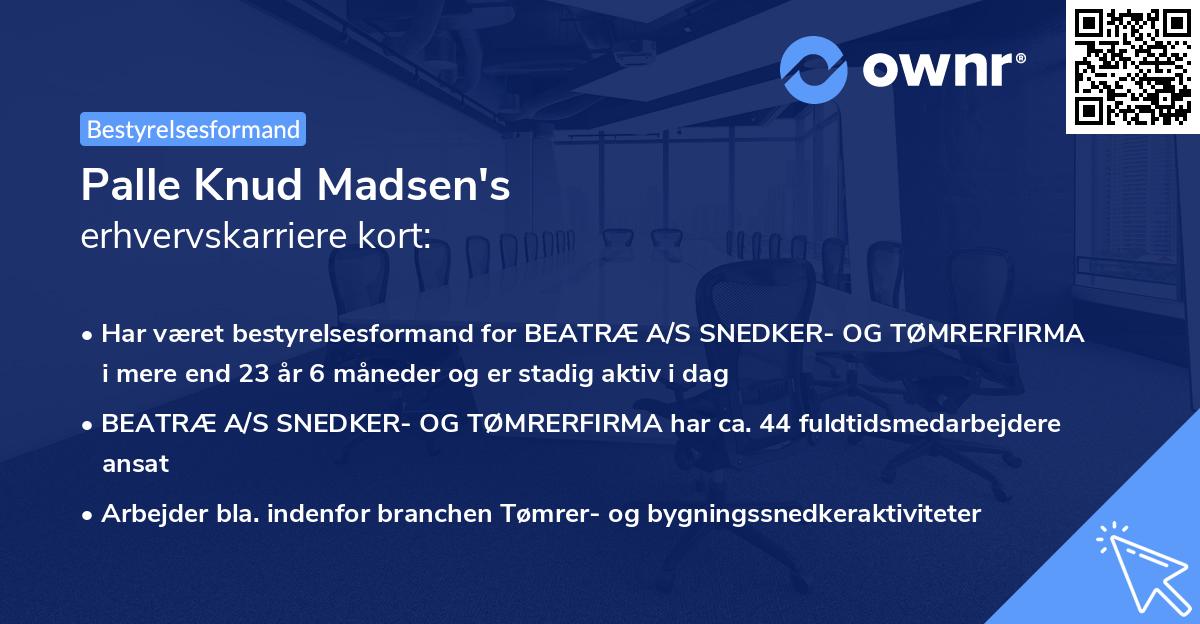 ownr®

Bestyrelsesformand

Palle Knud Madsen's
erhvervskarriere kort:

• Har været bestyrelsesformand for BEATRÆ A/S SNEDKER- OG TØMRERFIRMA i mere end 23 år 6 måneder og er stadig aktiv i dag

• BEATRÆ A/S SNEDKER- OG TØMRERFIRMA har ca. 44 fuldtidsmedarbejdere ansat

• Arbejder bla. indenfor branchen Tømrer- og bygningssnedkeraktiviteter